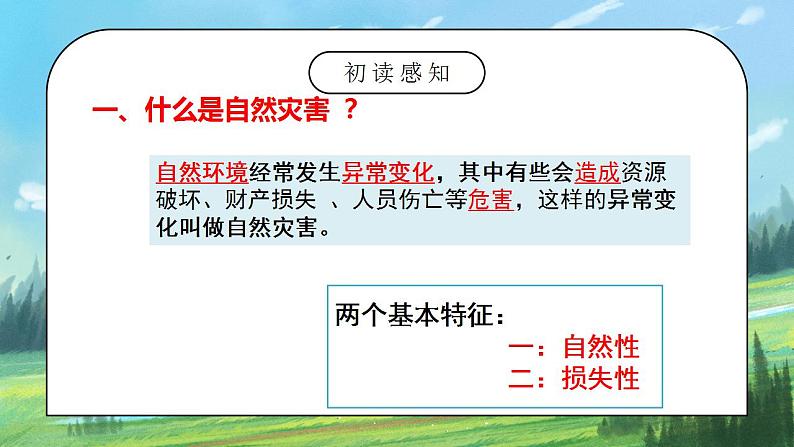 初读感知

一、什么是自然灾害 ？

自然环境经常发生异常变化，其中有些会造成资源破坏、财产损失 、人员伤亡等危害，这样的异常变化叫做自然灾害。

两个基本特征：
一：自然性
二：损失性